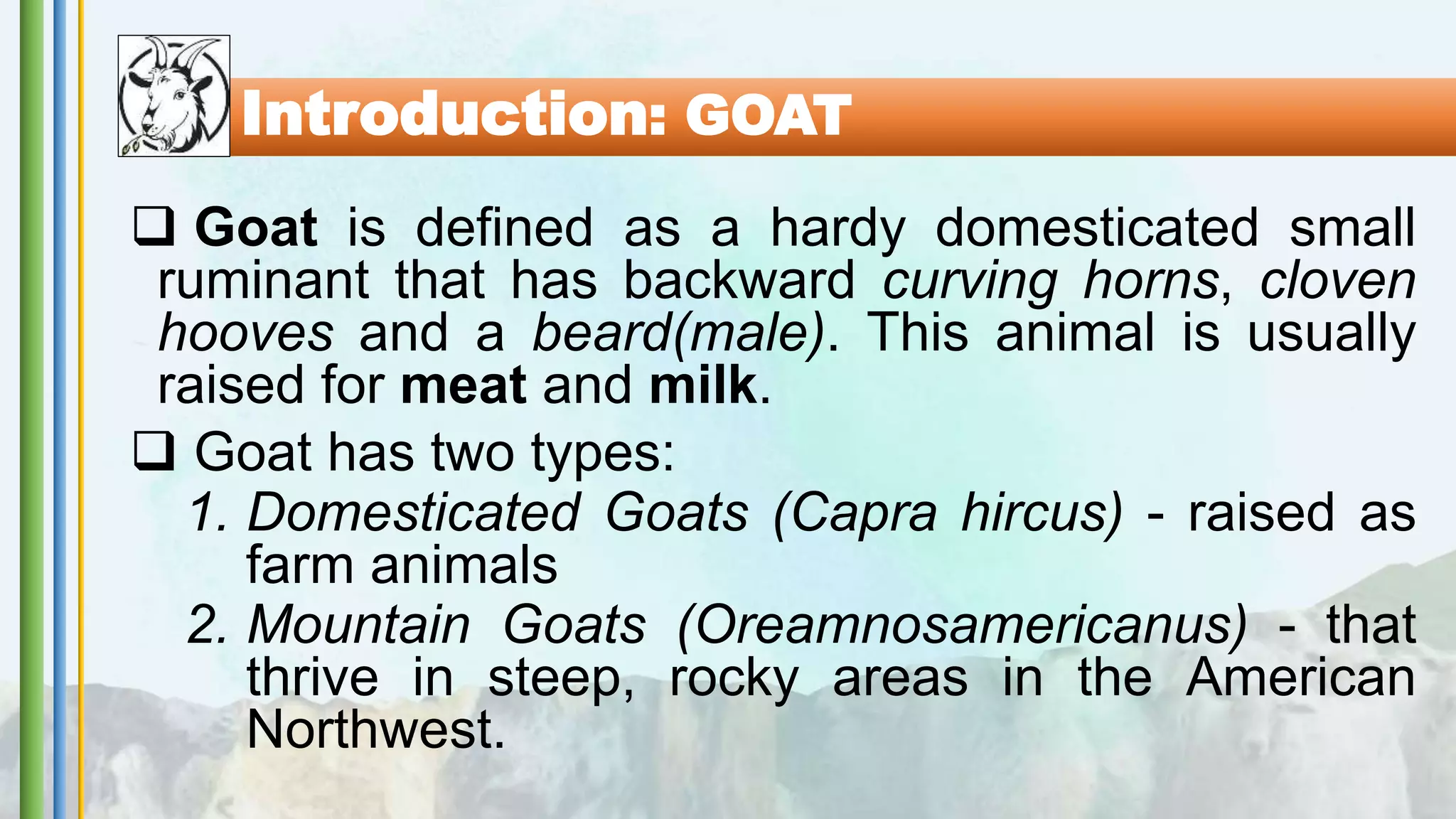 Introduction: GOAT

❑ Goat is defined as a hardy domesticated small ruminant that has backward curving horns, cloven hooves and a beard(male). This animal is usually raised for meat and milk.

❑ Goat has two types:

1. Domesticated Goats (Capra hircus) - raised as farm animals
2. Mountain Goats (Oreamnosamericanus) - that thrive in steep, rocky areas in the American Northwest.